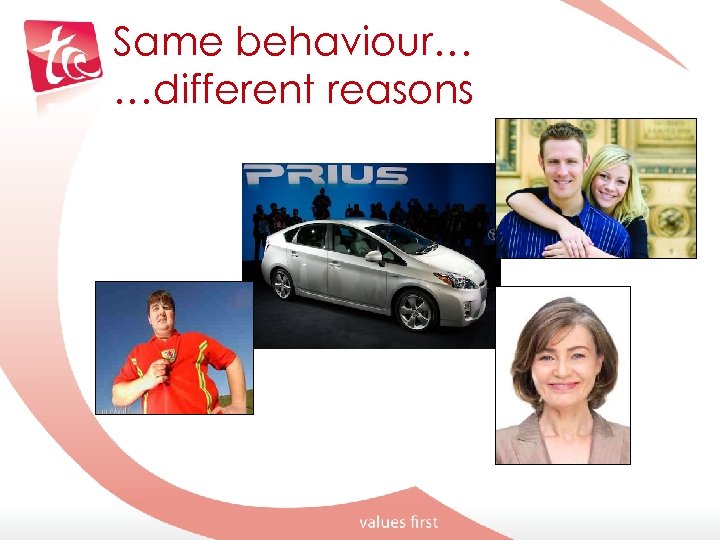 tcc

Same behaviour…
…different reasons

PRIUS

values first